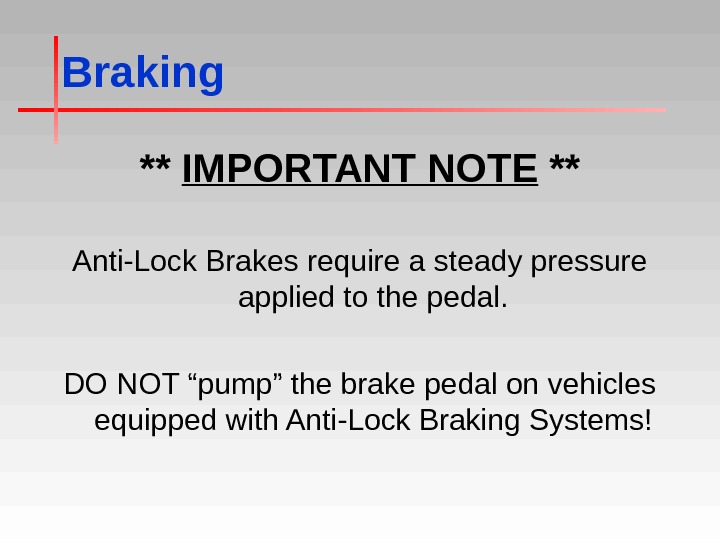 Braking

** IMPORTANT NOTE **

Anti-Lock Brakes require a steady pressure applied to the pedal.

DO NOT “pump” the brake pedal on vehicles equipped with Anti-Lock Braking Systems!